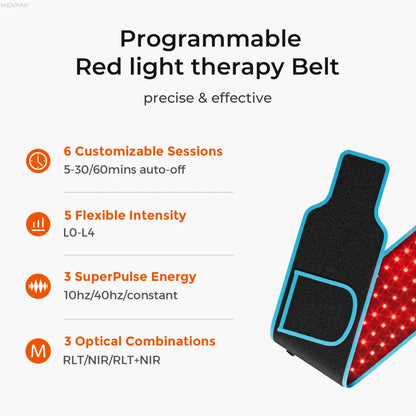 WENYAN

Programmable
Red light therapy Belt

precise & effective

6 Customizable Sessions
5-30/60mins auto-off

5 Flexible Intensity
L0-L4

3 SuperPulse Energy
10hz/40hz/constant

M

3 Optical Combinations
RLT/NIR/RLT+NIR